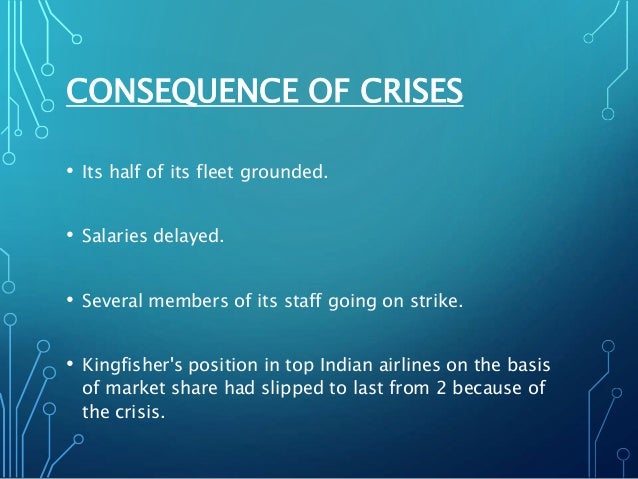 CONSEQUENCE OF CRISES

• Its half of its fleet grounded.

• Salaries delayed.

• Several members of its staff going on strike.

• Kingfisher's position in top Indian airlines on the basis of market share had slipped to last from 2 because of the crisis.